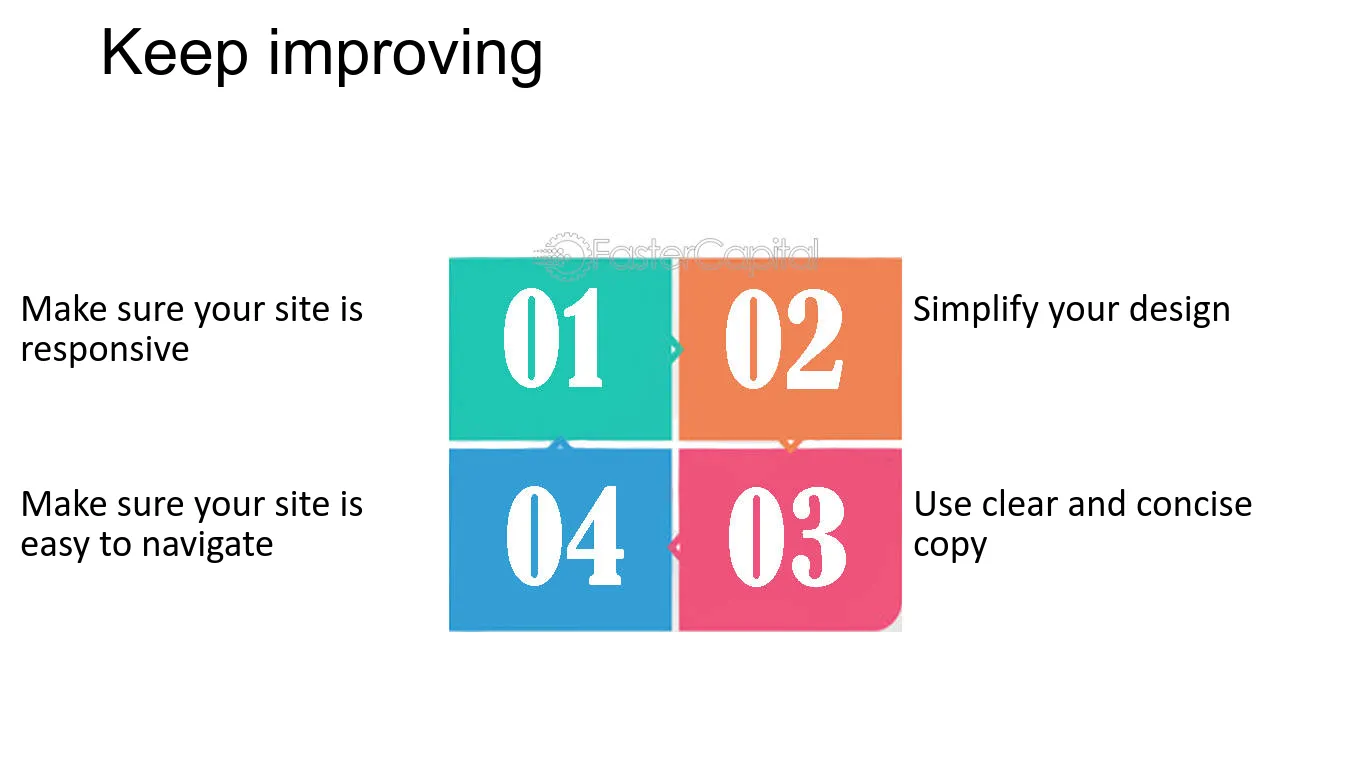 Keep improving

Make sure your site is responsive

01

02

Simplify your design

Make sure your site is easy to navigate

04

03

Use clear and concise copy

FasterCapital